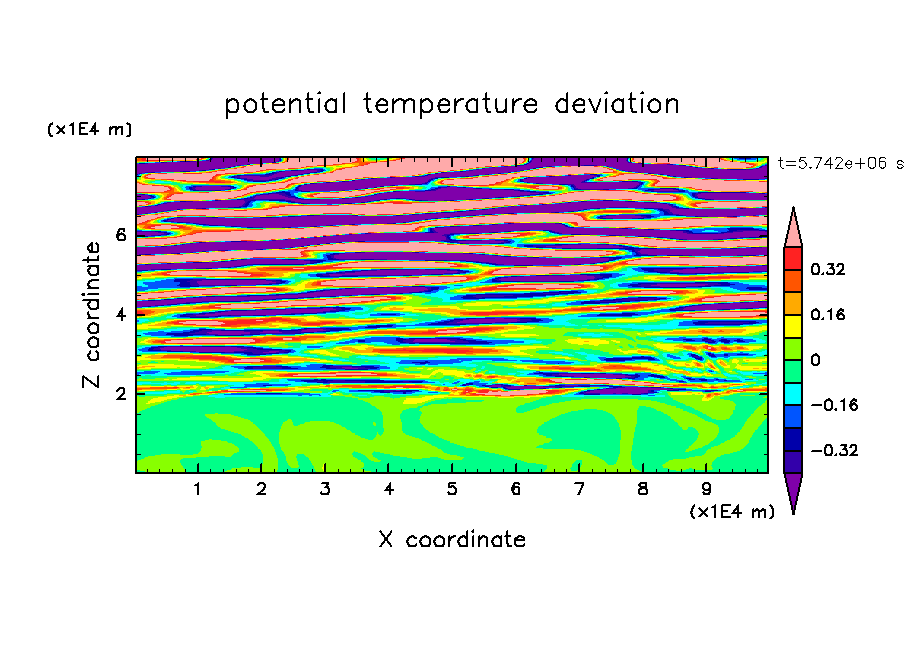 potential temperature deviation

(x1E4 m)

t=5.742e+06 s

Z coordinate

6

4

2

0.32

0.16

0

−0.16

−0.32

1 2 3 4 5 6 7 8 9

(x1E4 m)

X coordinate